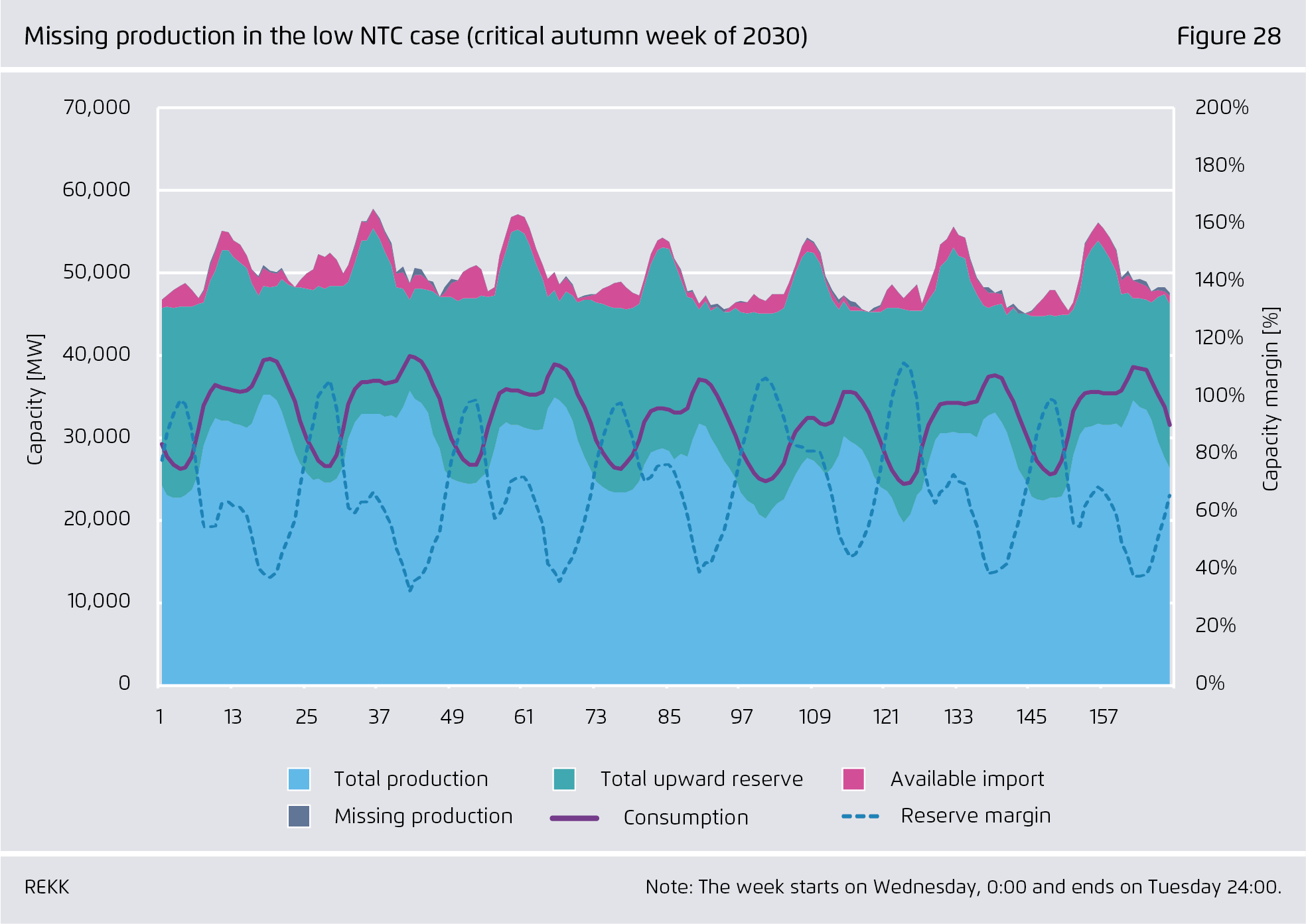 Missing production in the low NTC case (critical autumn week of 2030)

Figure 28

Capacity [MW]

70,000
60,000
50,000
40,000
30,000
20,000
10,000
0

Capacity margin [%]

200%
180%
160%
140%
120%
100%
80%
60%
40%
20%
0%

1 13 25 37 49 61 73 85 97 109 121 133 145 157

Total production
Total upward reserve
Available import
Missing production
Consumption
Reserve margin

REKK

Note: The week starts on Wednesday, 0:00 and ends on Tuesday 24:00.